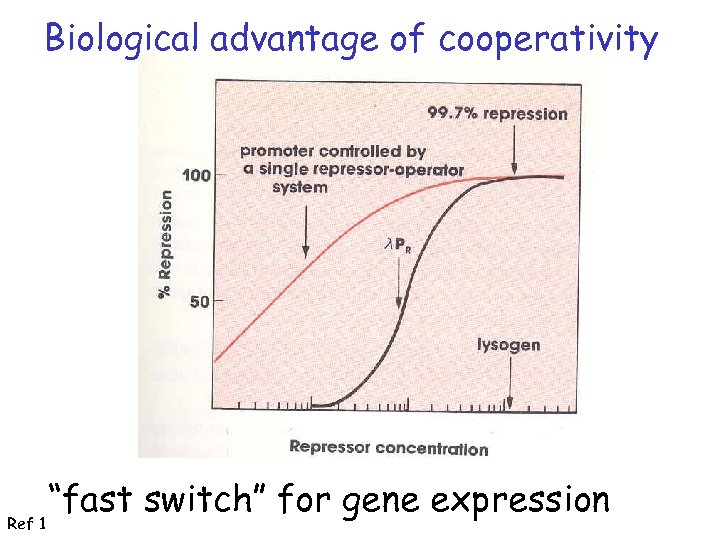 Biological advantage of cooperativity

99.7% repression

promoter controlled by a single repressor-operator system

100

% Repression

$\lambda P_R$

50

lysogen

Repressor concentration

"fast switch" for gene expression

Ref 1